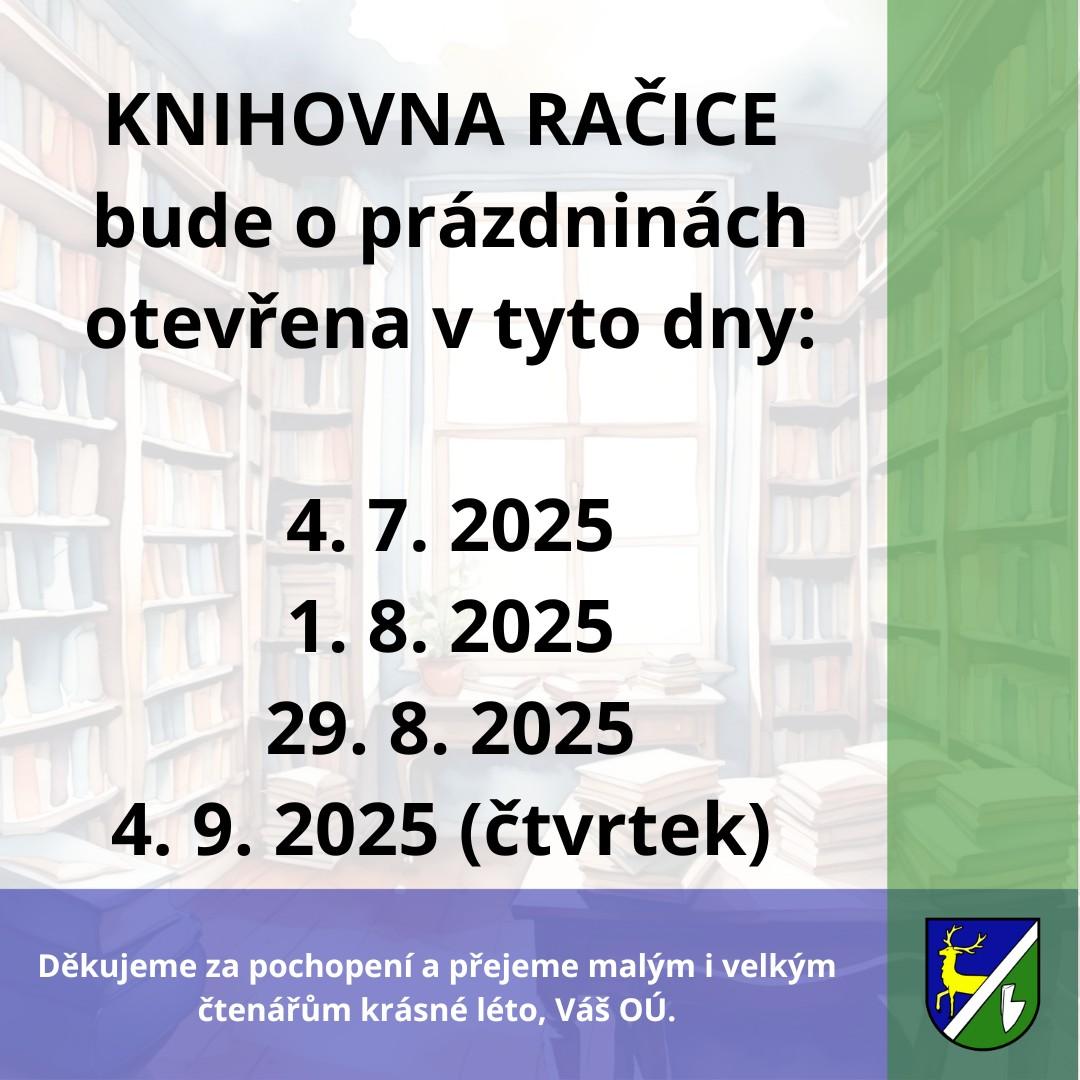 KNIHOVNA RAČICE bude o prázdninách otevřena v tyto dny:

4. 7. 2025
1. 8. 2025
29. 8. 2025
4. 9. 2025 (čtvrtek)

Děkujeme za pochopení a přejeme malým i velkým čtenářům krásné léto, Váš OÚ.